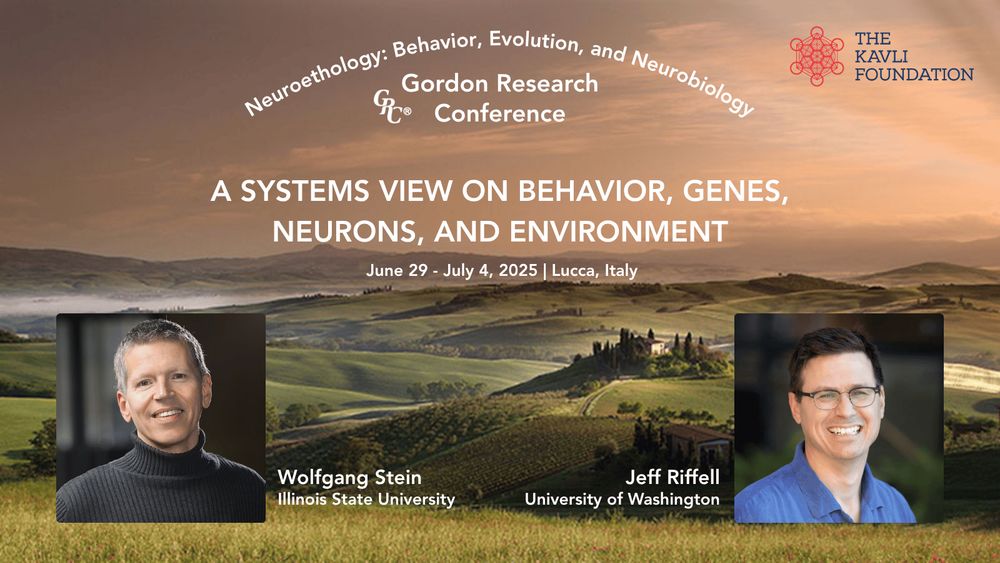 Neuroethology: Behavior, Evolution, and Neurobiology

GRC® Gordon Research Conference

THE KAVLI FOUNDATION

A SYSTEMS VIEW ON BEHAVIOR, GENES, NEURONS, AND ENVIRONMENT

June 29 - July 4, 2025 | Lucca, Italy

Wolfgang Stein
Illinois State University

Jeff Riffell
University of Washington